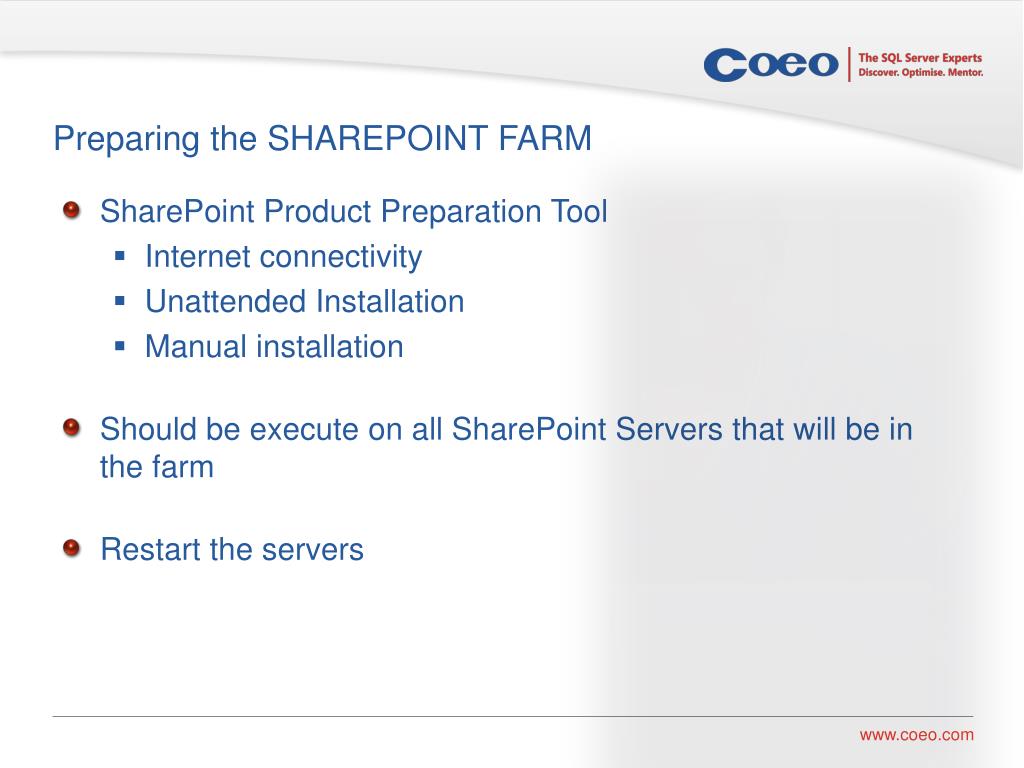 Coeo
The SQL Server Experts
Discover. Optimise. Mentor.

Preparing the SHAREPOINT FARM

SharePoint Product Preparation Tool
- Internet connectivity
- Unattended Installation
- Manual installation

Should be execute on all SharePoint Servers that will be in the farm

Restart the servers

www.coeo.com